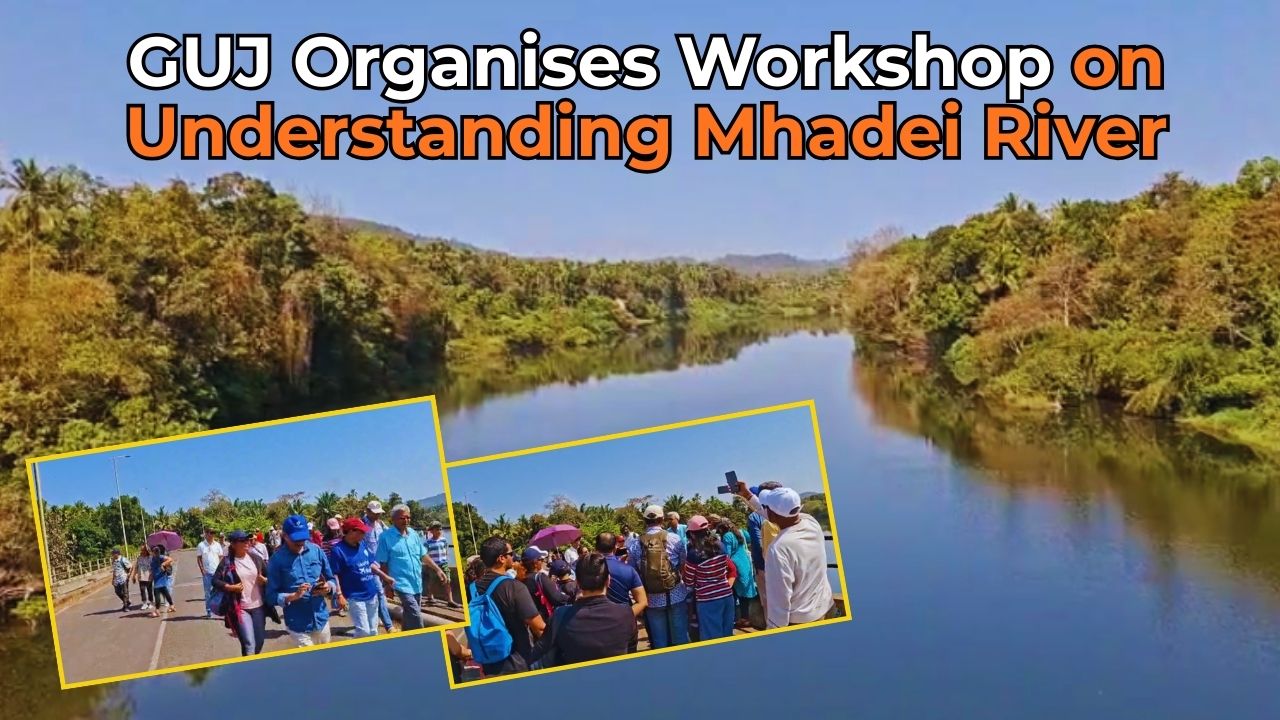 GUJ Organises Workshop on Understanding Mhadei River